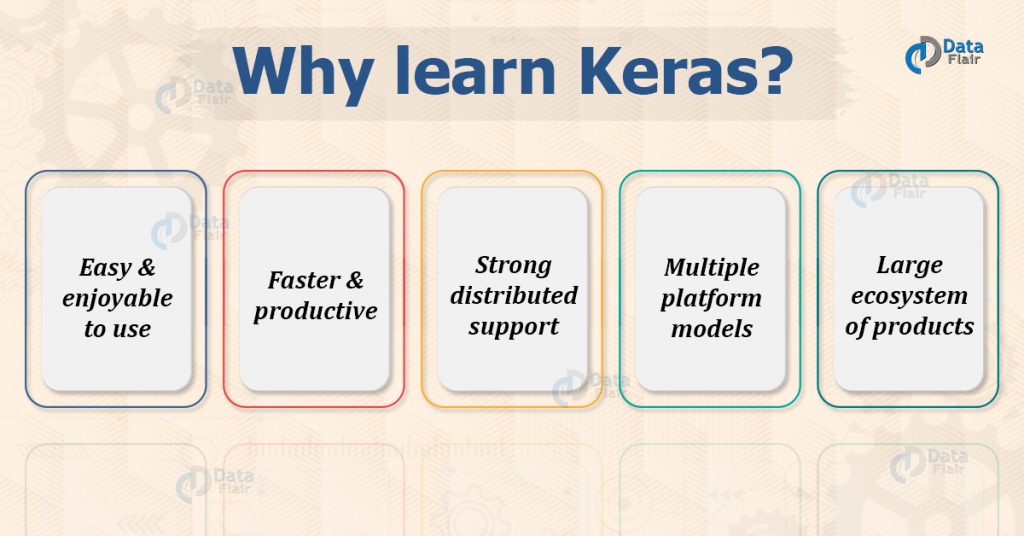 Why learn Keras?

Data Flair

Easy & enjoyable to use

Faster & productive

Strong distributed support

Multiple platform models

Large ecosystem of products